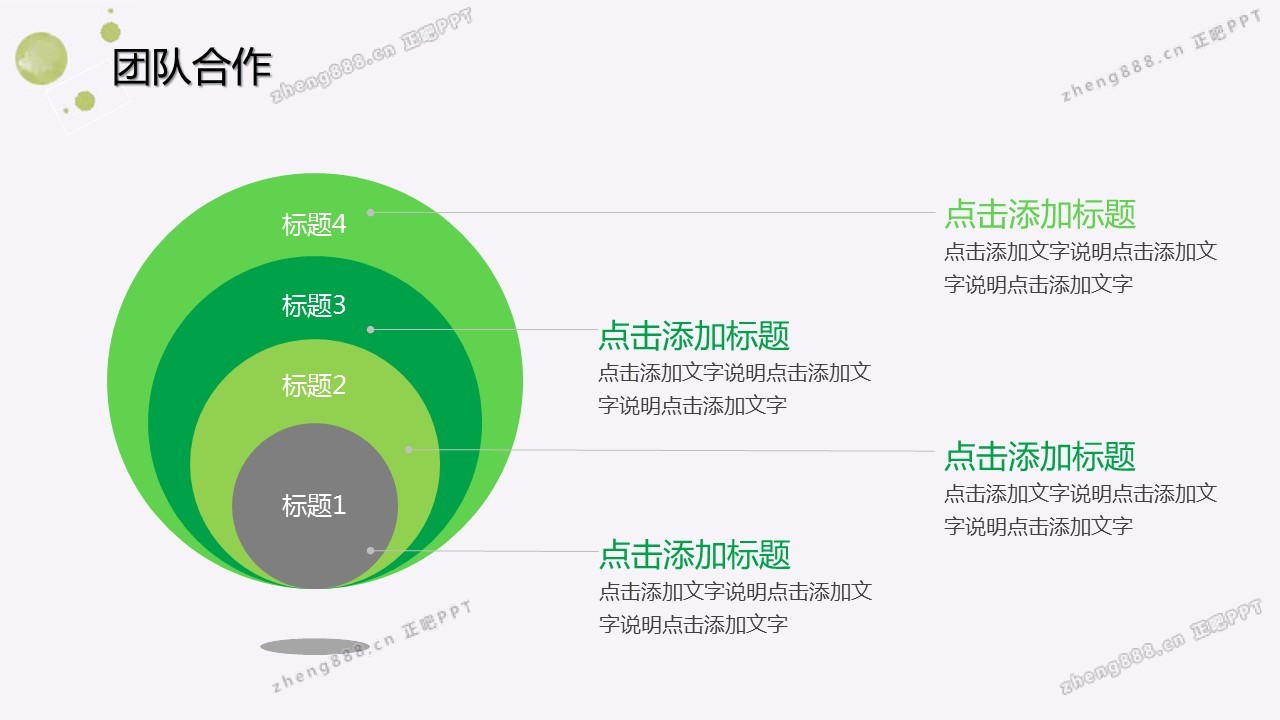 团队合作

zheng888.cn 正吧PPT

zheng888.cn 正吧PPT

标题4

标题3

标题2

标题1

点击添加标题
点击添加文字说明点击添加文字说明点击添加文字

点击添加标题
点击添加文字说明点击添加文字说明点击添加文字

点击添加标题
点击添加文字说明点击添加文字说明点击添加文字

点击添加标题
点击添加文字说明点击添加文字说明点击添加文字

zheng888.cn 正吧PPT

zheng888.cn 正吧PPT